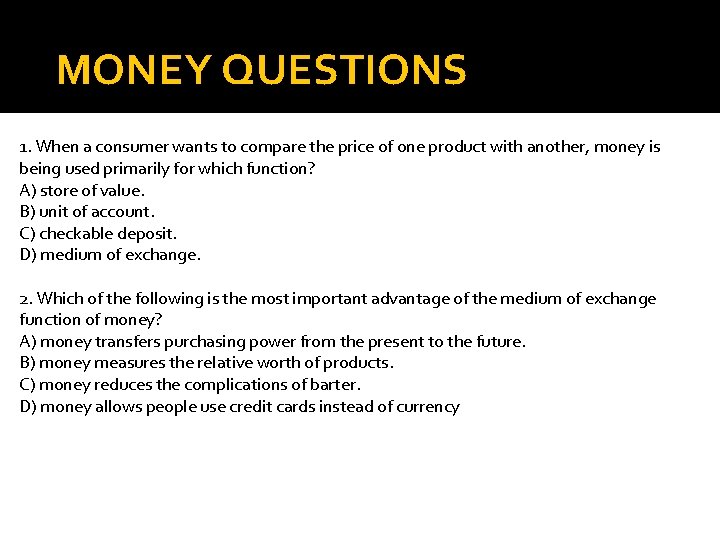 MONEY QUESTIONS

1. When a consumer wants to compare the price of one product with another, money is being used primarily for which function?
A) store of value.
B) unit of account.
C) checkable deposit.
D) medium of exchange.

2. Which of the following is the most important advantage of the medium of exchange function of money?
A) money transfers purchasing power from the present to the future.
B) money measures the relative worth of products.
C) money reduces the complications of barter.
D) money allows people use credit cards instead of currency